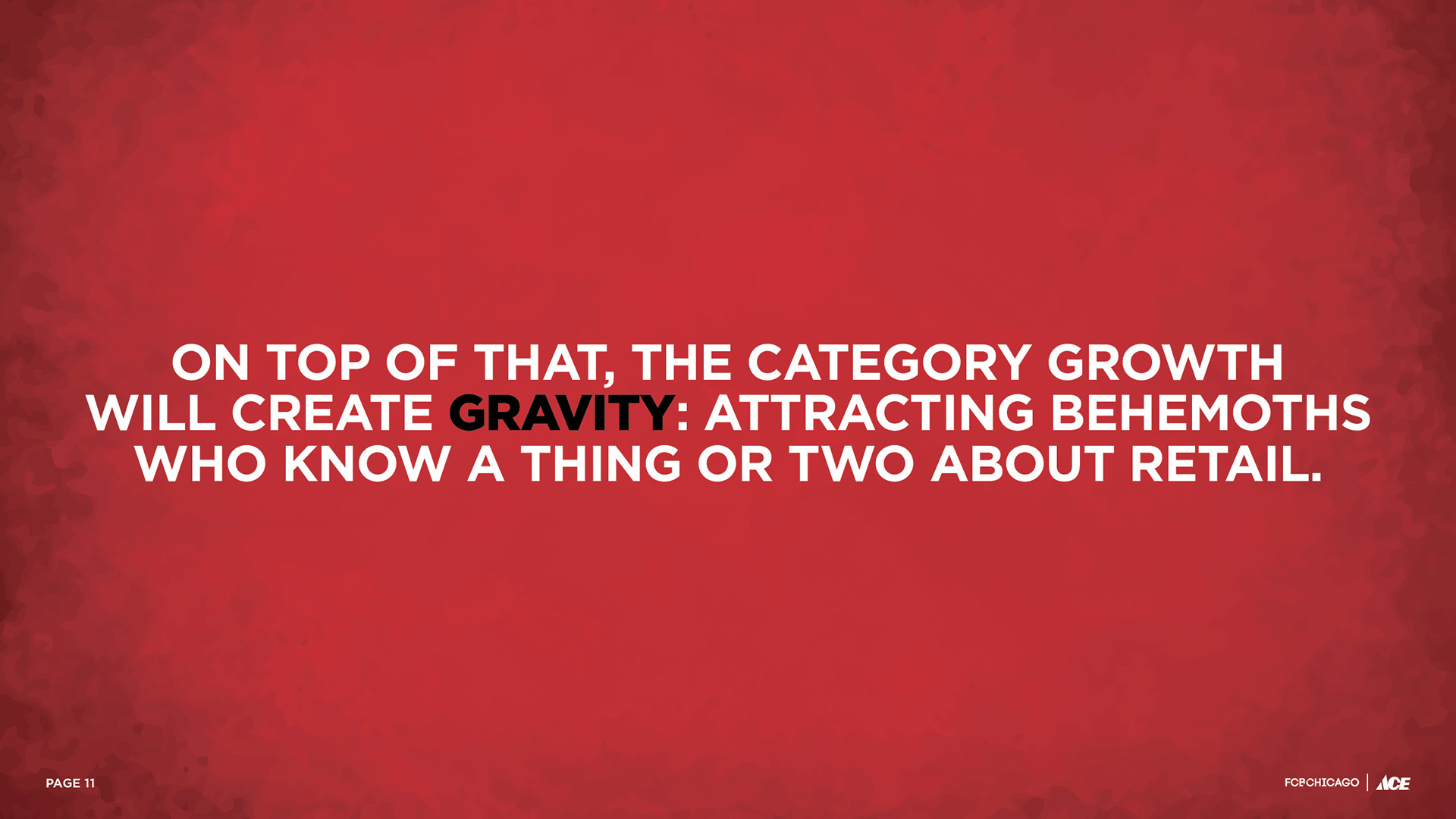 ON TOP OF THAT, THE CATEGORY GROWTH WILL CREATE GRAVITY: ATTRACTING BEHEMOTHS WHO KNOW A THING OR TWO ABOUT RETAIL.

PAGE 11

FCBCHICAGO | ACE